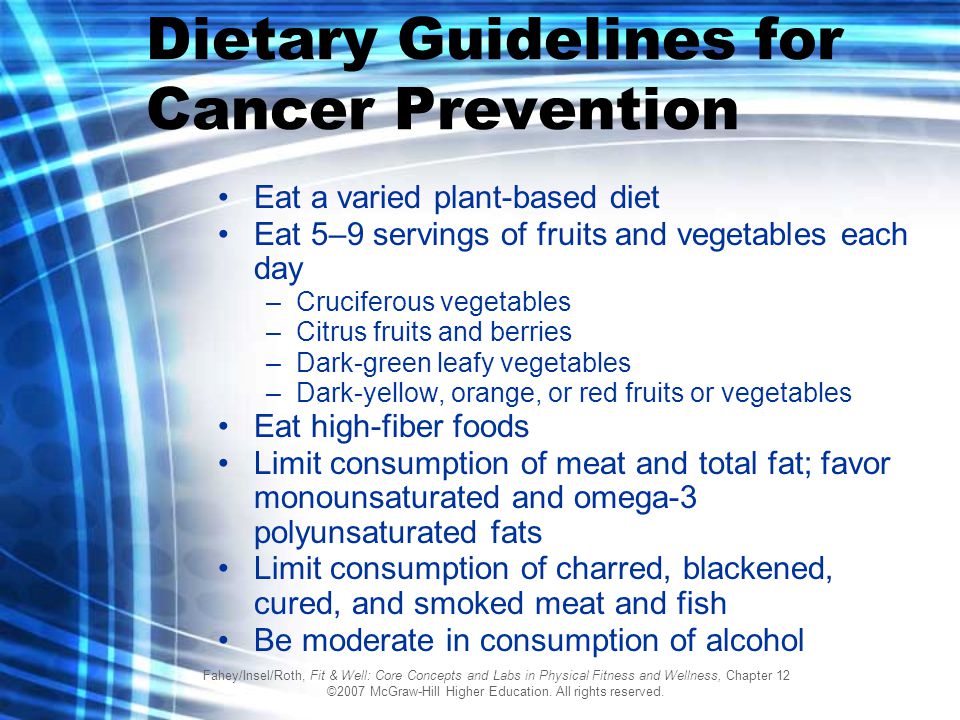 Dietary Guidelines for Cancer Prevention

• Eat a varied plant-based diet
• Eat 5–9 servings of fruits and vegetables each day
– Cruciferous vegetables
– Citrus fruits and berries
– Dark-green leafy vegetables
– Dark-yellow, orange, or red fruits or vegetables
• Eat high-fiber foods
• Limit consumption of meat and total fat; favor monounsaturated and omega-3 polyunsaturated fats
• Limit consumption of charred, blackened, cured, and smoked meat and fish
• Be moderate in consumption of alcohol

Fahey/Insel/Roth, Fit & Well: Core Concepts and Labs in Physical Fitness and Wellness, Chapter 12
©2007 McGraw-Hill Higher Education. All rights reserved.